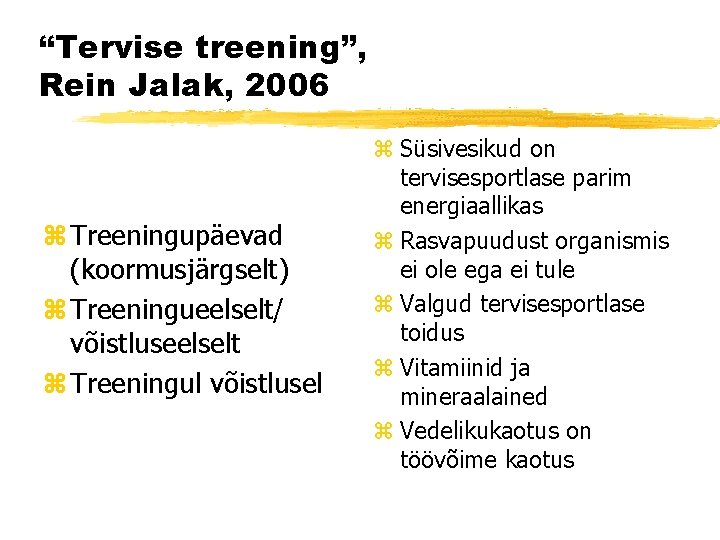 “Tervise treening”, Rein Jalak, 2006

⌘ Treeningupäevad (koormusjärgselt)
⌘ Treeningueelselt/ võistluseelselt
⌘ Treeningul võistlusel

⌘ Süsivesikud on tervisesportlase parim energiaallikas
⌘ Rasvapuudust organismis ei ole ega ei tule
⌘ Valgud tervisesportlase toidus
⌘ Vitamiinid ja mineraalained
⌘ Vedelikukaotus on töövõime kaotus